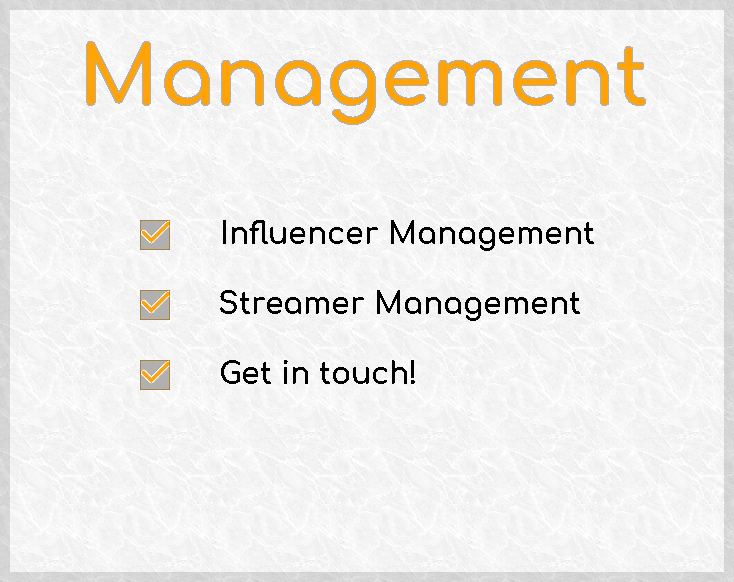 Management

Influencer Management

Streamer Management

Get in touch!